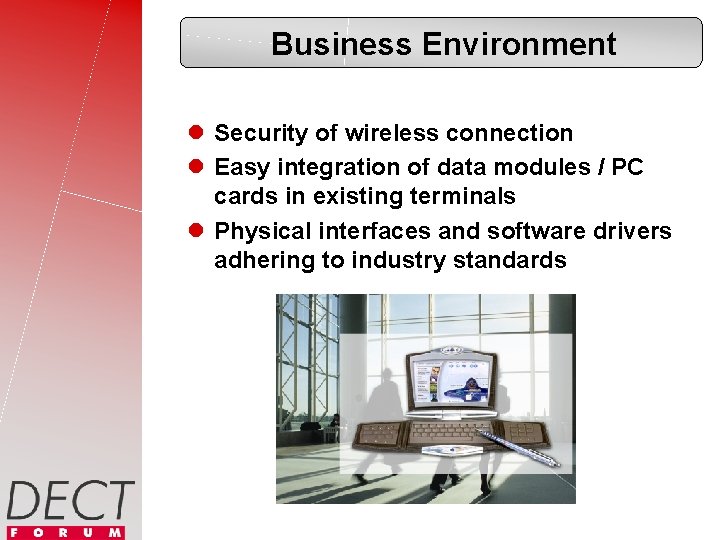 Business Environment

Security of wireless connection
Easy integration of data modules / PC cards in existing terminals
Physical interfaces and software drivers adhering to industry standards

DECT
FORUM